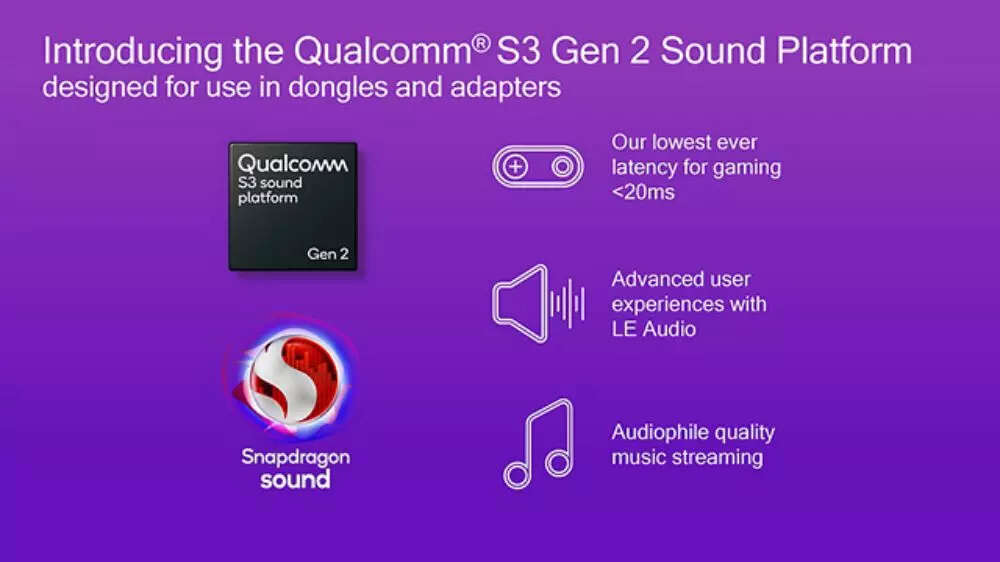 Introducing the Qualcomm® S3 Gen 2 Sound Platform
designed for use in dongles and adapters

Qualcomm
S3 sound
platform
Gen 2

Snapdragon
sound

Our lowest ever latency for gaming <20ms

Advanced user experiences with LE Audio

Audiophile quality music streaming